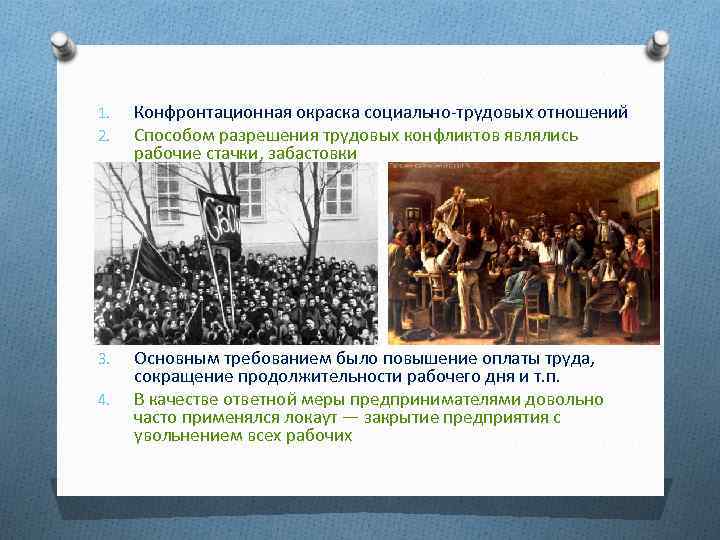 1. Конфронтационная окраска социально-трудовых отношений
2. Способом разрешения трудовых конфликтов являлись рабочие стачки, забастовки

3. Основным требованием было повышение оплаты труда, сокращение продолжительности рабочего дня и т.п.
4. В качестве ответной меры предпринимателями довольно часто применялся локаут — закрытие предприятия с увольнением всех рабочих